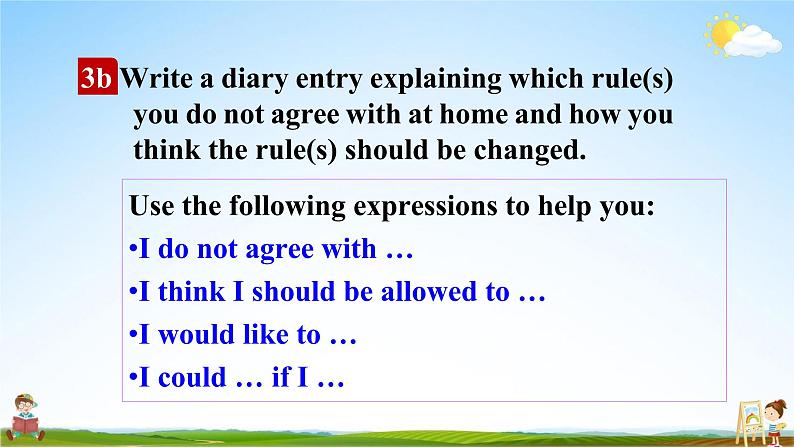 3b Write a diary entry explaining which rule(s) you do not agree with at home and how you think the rule(s) should be changed.

Use the following expressions to help you:

•I do not agree with …

•I think I should be allowed to …

•I would like to …

•I could … if I …